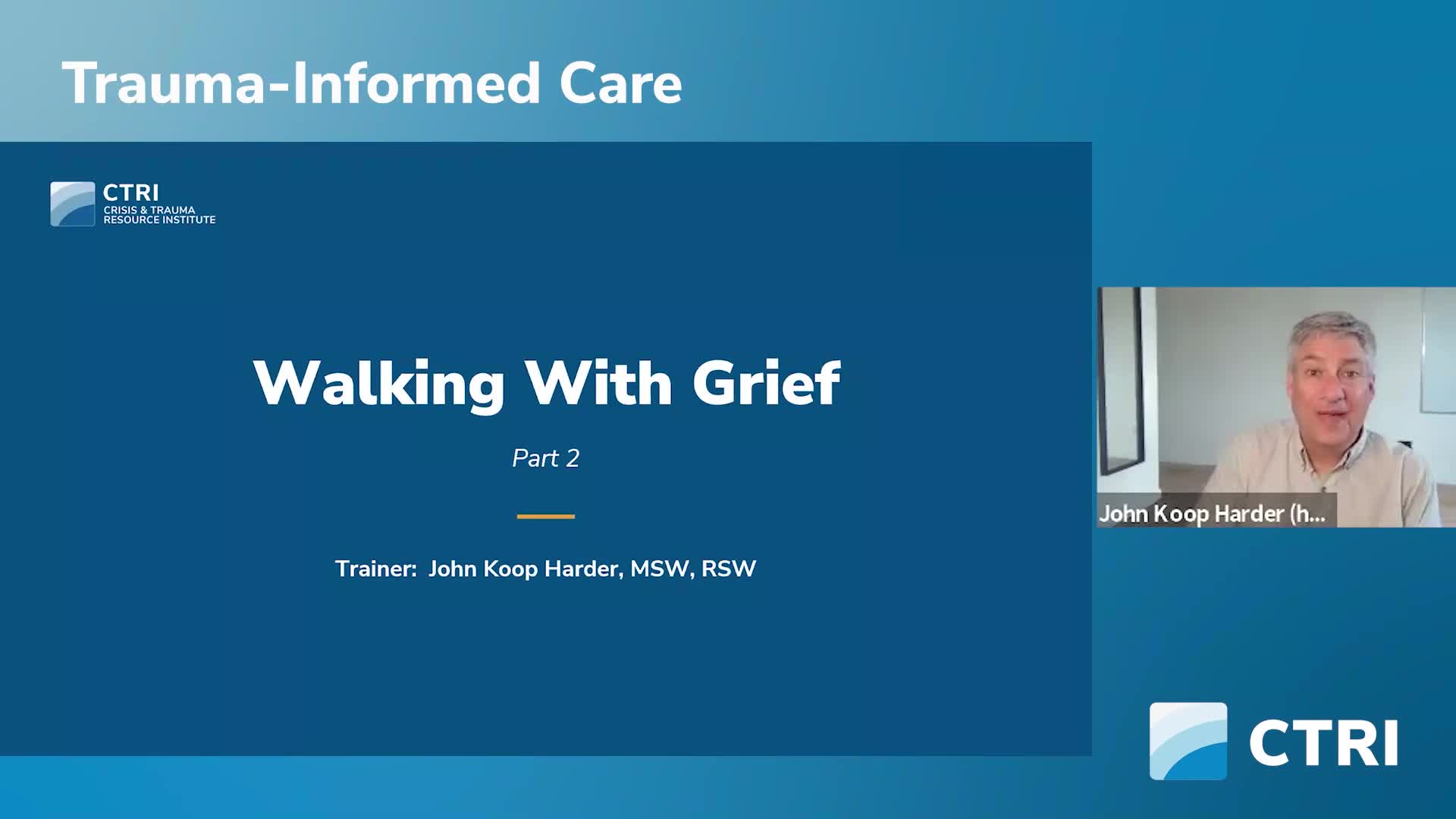 Trauma-Informed Care

CTRI
CRISIS & TRAUMA RESOURCE INSTITUTE

Walking With Grief

Part 2

Trainer: John Koop Harder, MSW, RSW

John Koop Harder (h...

CTRI